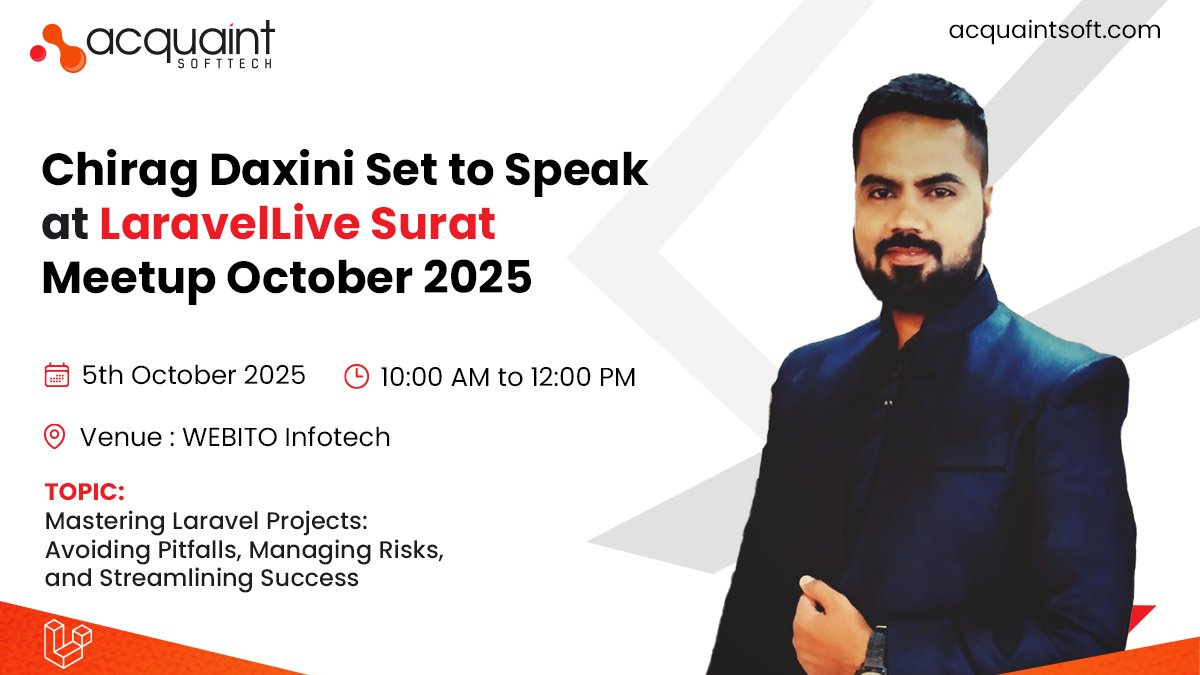 acquaint SOFTTECH

acquaintsoft.com

Chirag Daxini Set to Speak at LaravelLive Surat Meetup October 2025

5th October 2025

10:00 AM to 12:00 PM

Venue : WEBITO Infotech

TOPIC:
Mastering Laravel Projects: Avoiding Pitfalls, Managing Risks, and Streamlining Success